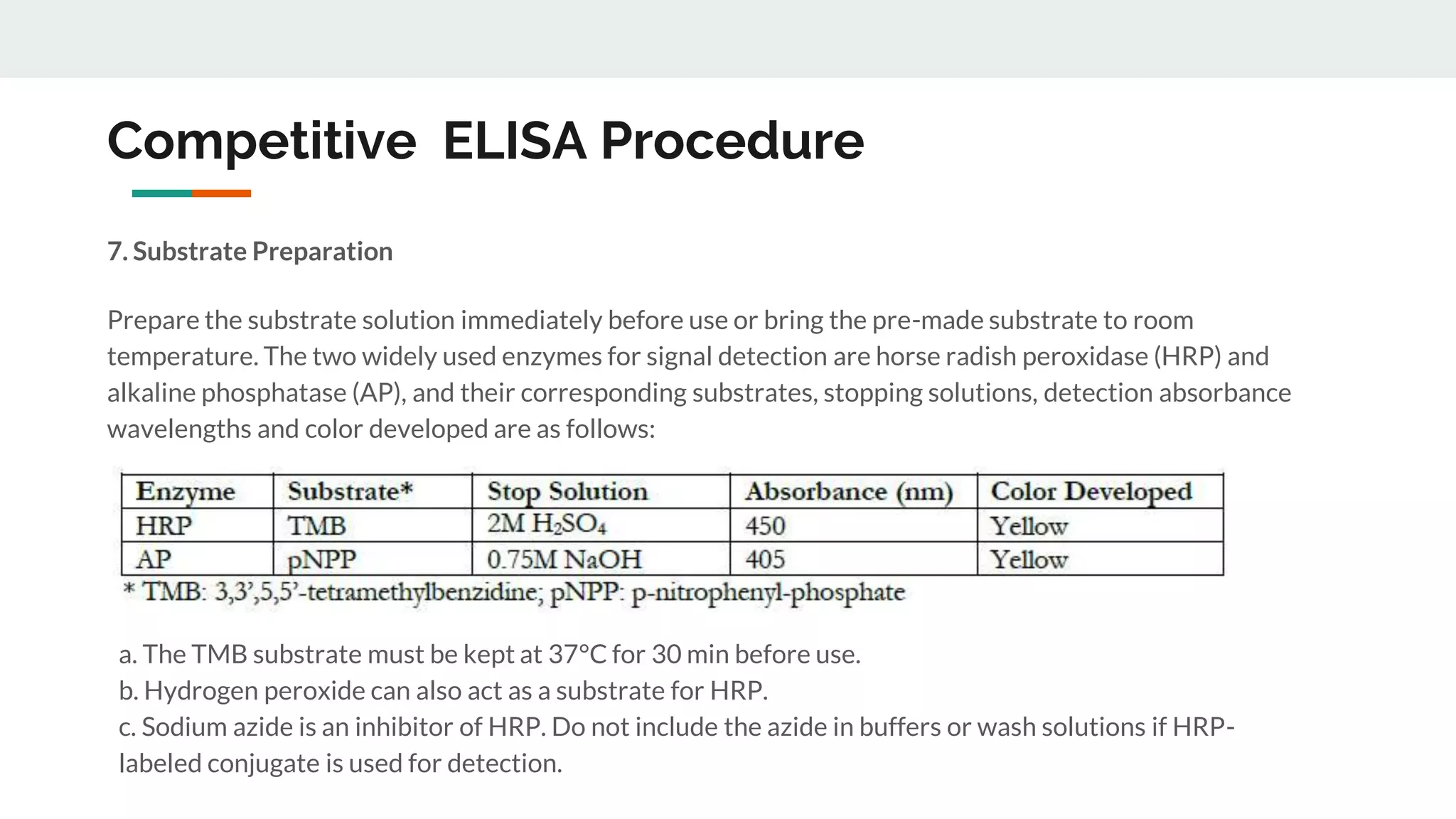 Competitive  ELISA Procedure

7. Substrate Preparation

Prepare the substrate solution immediately before use or bring the pre-made substrate to room temperature. The two widely used enzymes for signal detection are horse radish peroxidase (HRP) and alkaline phosphatase (AP), and their corresponding substrates, stopping solutions, detection absorbance wavelengths and color developed are as follows:

| Enzyme | Substrate* | Stop Solution | Absorbance (nm) | Color Developed |
|---|---|---|---|---|
| HRP | TMB | 2M $H_2SO_4$ | 450 | Yellow |
| AP | pNPP | 0.75M NaOH | 405 | Yellow |

* TMB: 3,3',5,5'-tetramethylbenzidine; pNPP: p-nitrophenyl-phosphate

a. The TMB substrate must be kept at 37°C for 30 min before use.
b. Hydrogen peroxide can also act as a substrate for HRP.
c. Sodium azide is an inhibitor of HRP. Do not include the azide in buffers or wash solutions if HRP-labeled conjugate is used for detection.